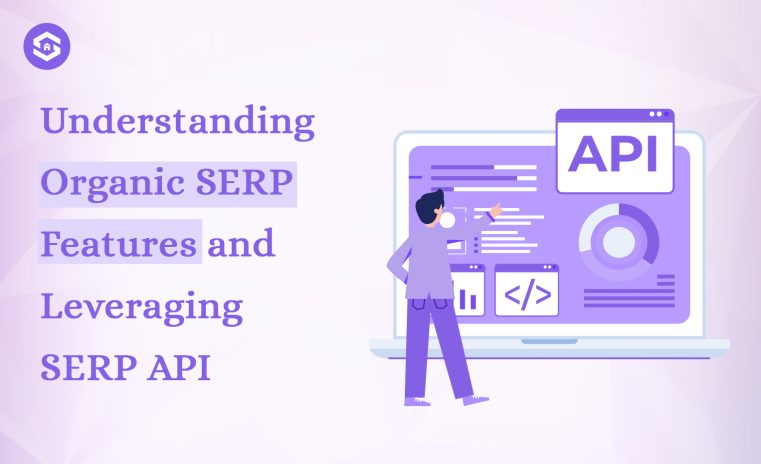 Understanding Organic SERP Features and Leveraging SERP API

API

</>